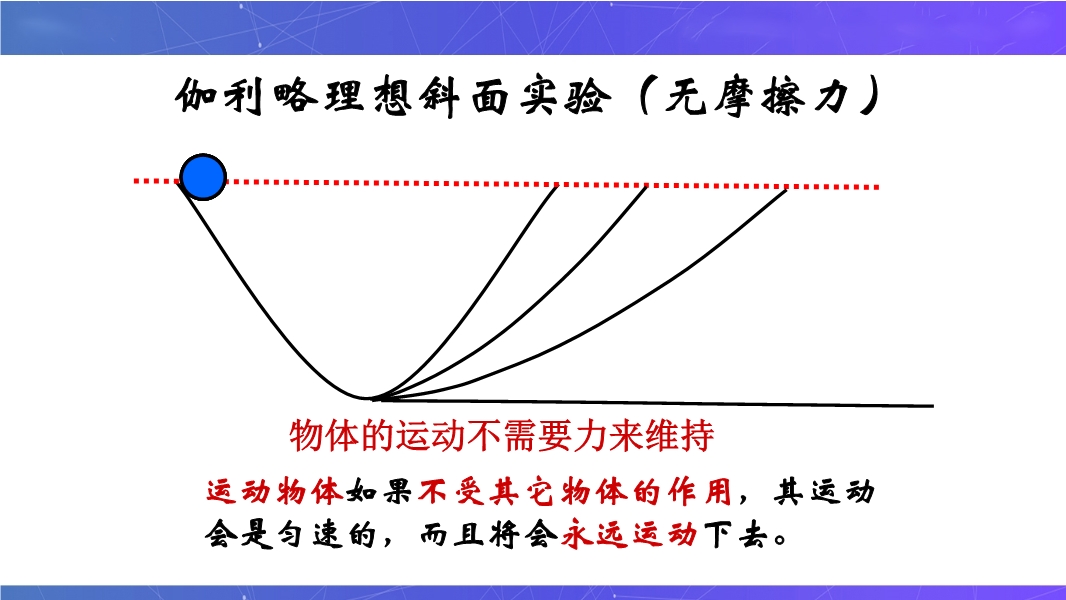 伽利略理想斜面实验（无摩擦力）

物体的运动不需要力来维持

运动物体如果不受其它物体的作用，其运动会是匀速的，而且将会永远运动下去。